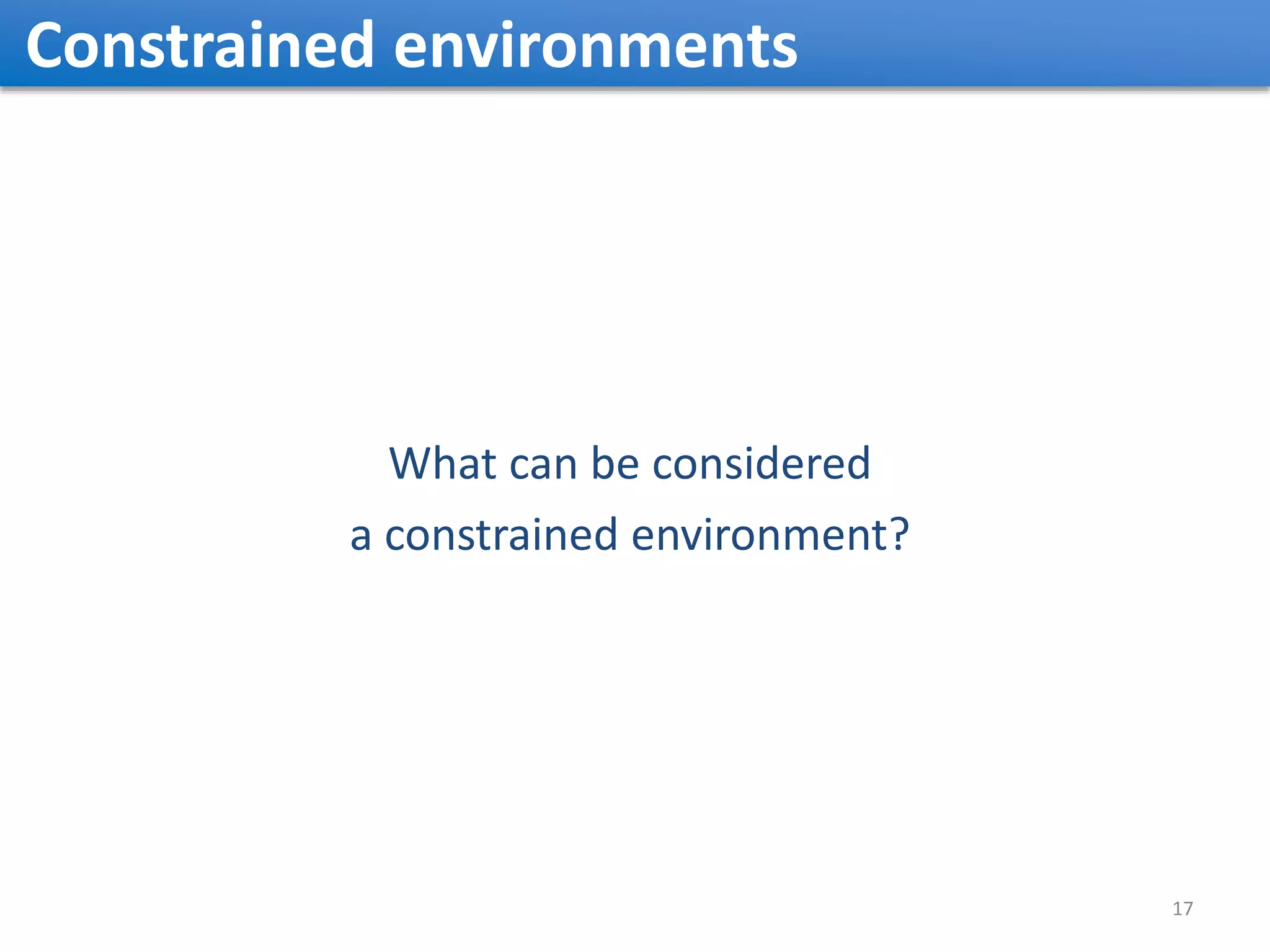 Constrained environments

What can be considered
a constrained environment?

17